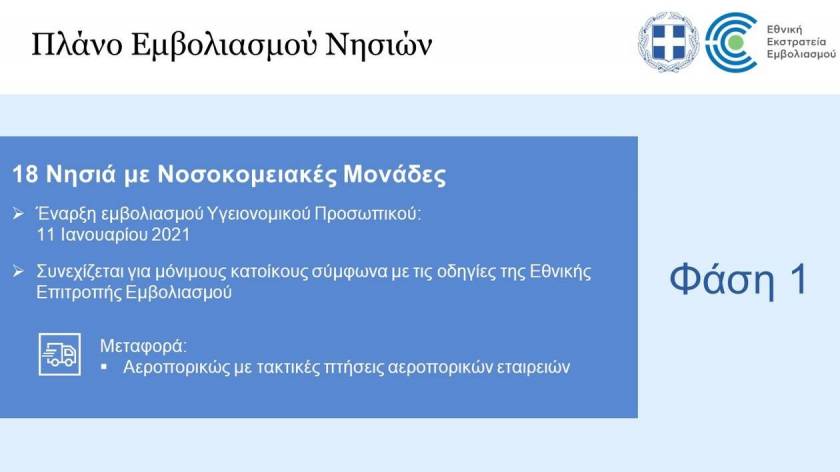 Πλάνο Εμβολιασμού Νησιών

Εθνική Εκστρατεία Εμβολιασμού

18 Νησιά με Νοσοκομειακές Μονάδες

➢ Έναρξη εμβολιασμού Υγειονομικού Προσωπικού: 11 Ιανουαρίου 2021

➢ Συνεχίζεται για μόνιμους κατοίκους σύμφωνα με τις οδηγίες της Εθνικής Επιτροπής Εμβολιασμού

Μεταφορά:
▪ Αεροπορικώς με τακτικές πτήσεις αεροπορικών εταιρειών

Φάση 1